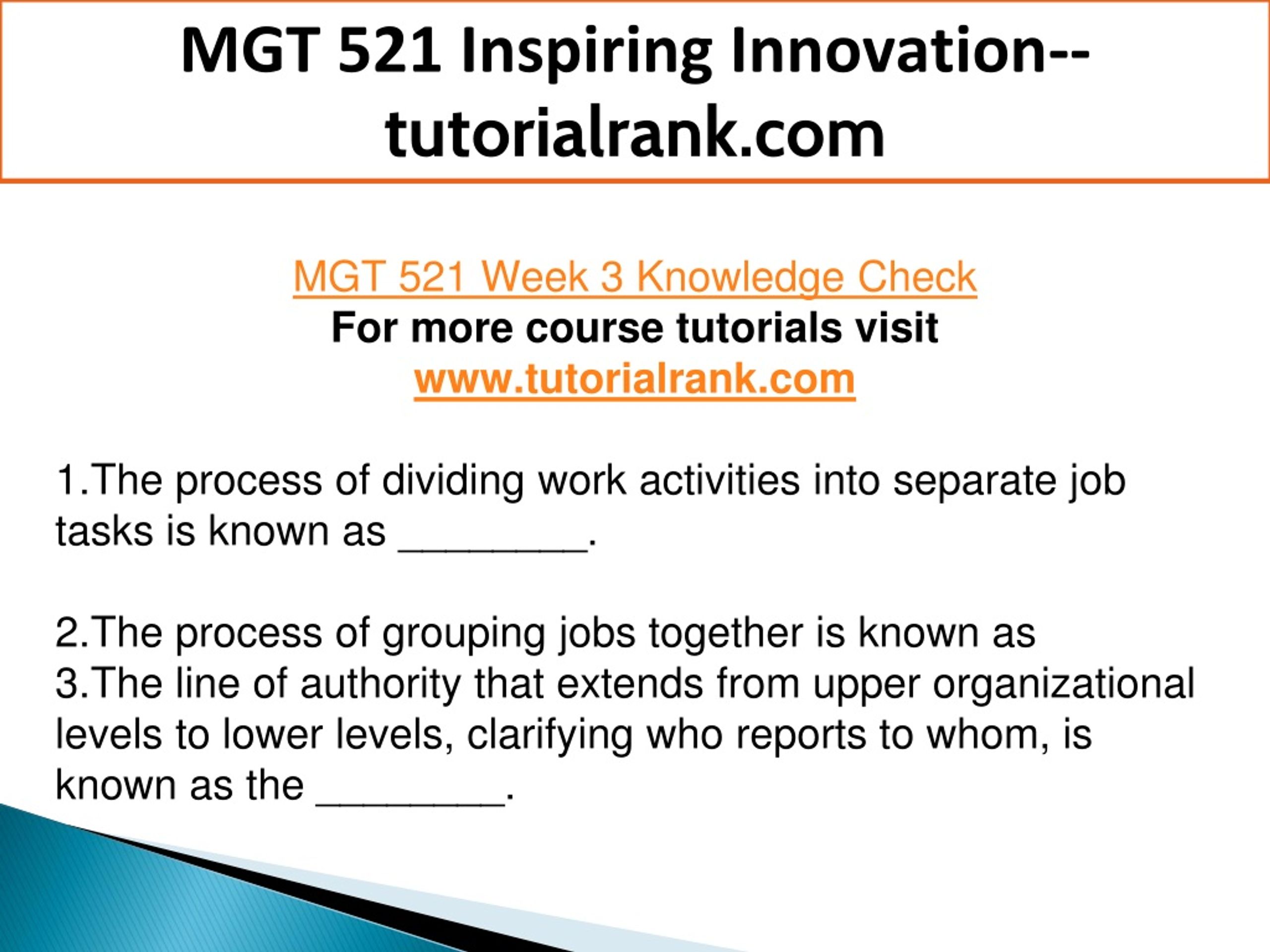 MGT 521 Inspiring Innovation--tutorialrank.com

MGT 521 Week 3 Knowledge Check
For more course tutorials visit
www.tutorialrank.com

1.The process of dividing work activities into separate job tasks is known as ________.

2.The process of grouping jobs together is known as
3.The line of authority that extends from upper organizational levels to lower levels, clarifying who reports to whom, is known as the ________.